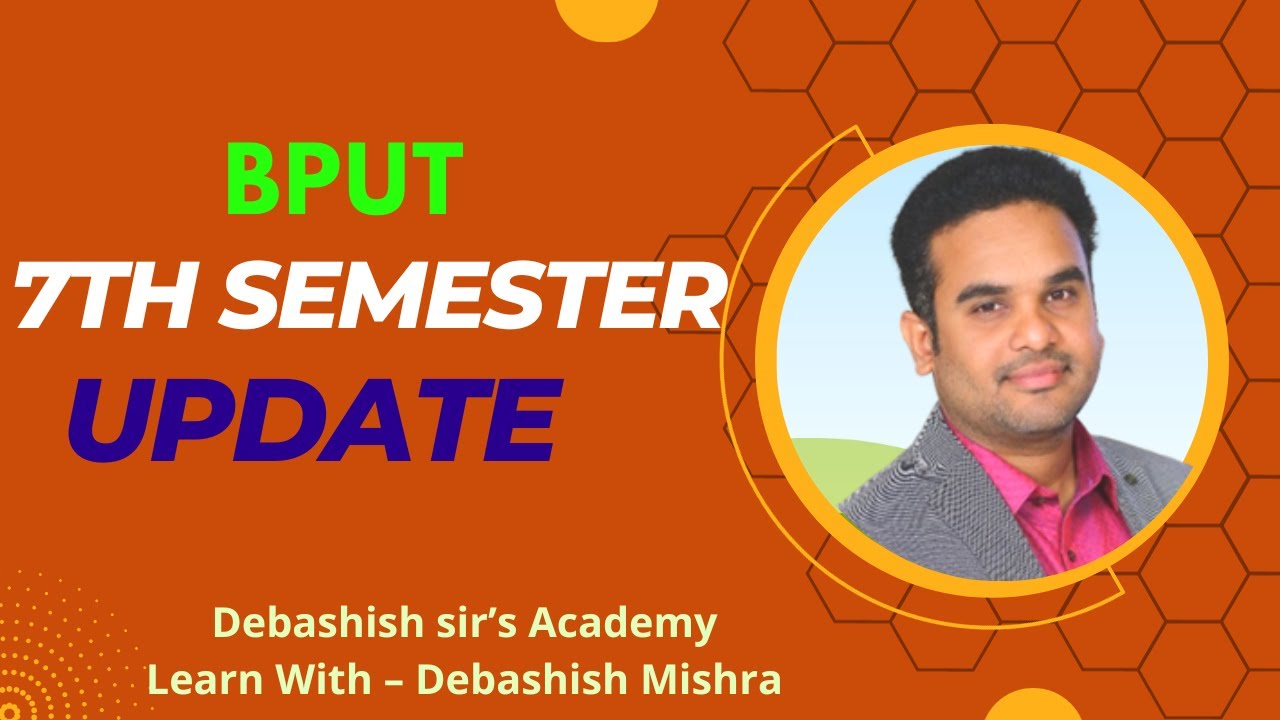 BPUT
7TH SEMESTER
UPDATE

Debashish sir's Academy
Learn With – Debashish Mishra